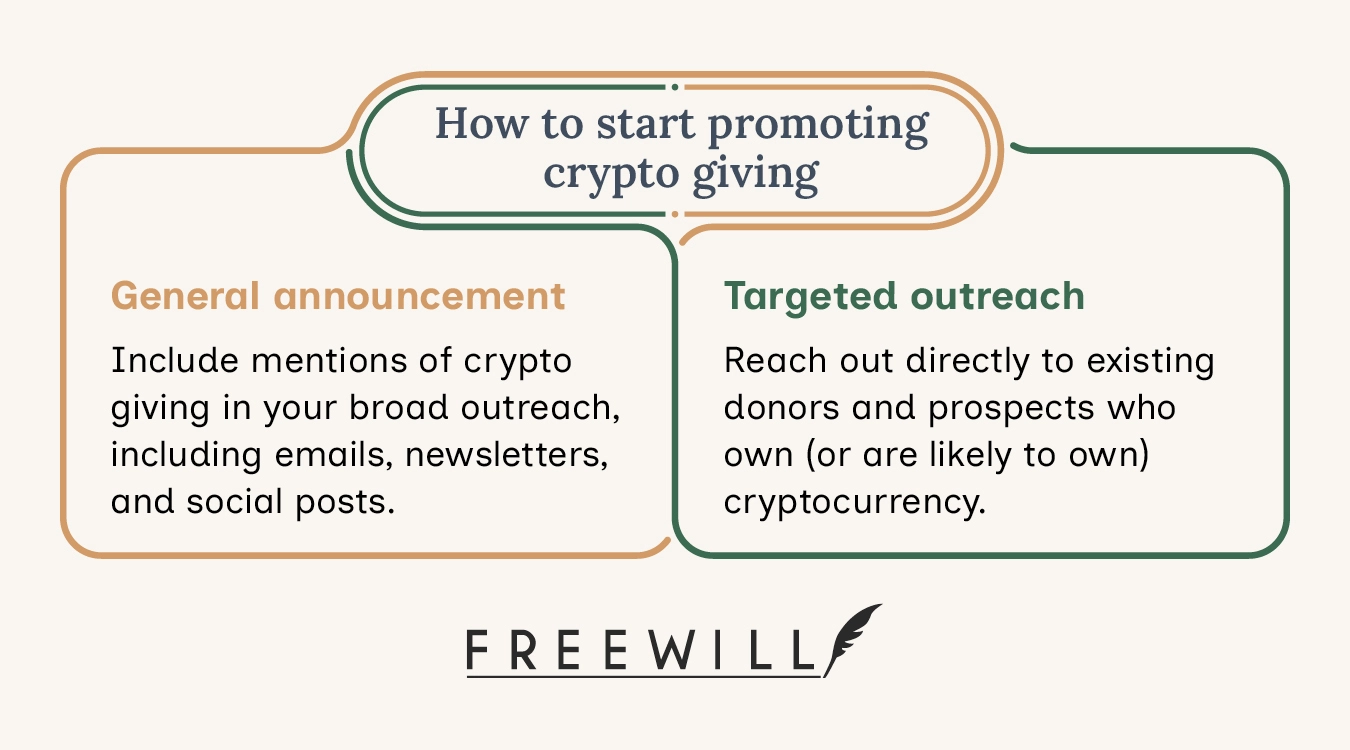 How to start promoting crypto giving

General announcement

Include mentions of crypto giving in your broad outreach, including emails, newsletters, and social posts.

Targeted outreach

Reach out directly to existing donors and prospects who own (or are likely to own) cryptocurrency.

FREEWILL